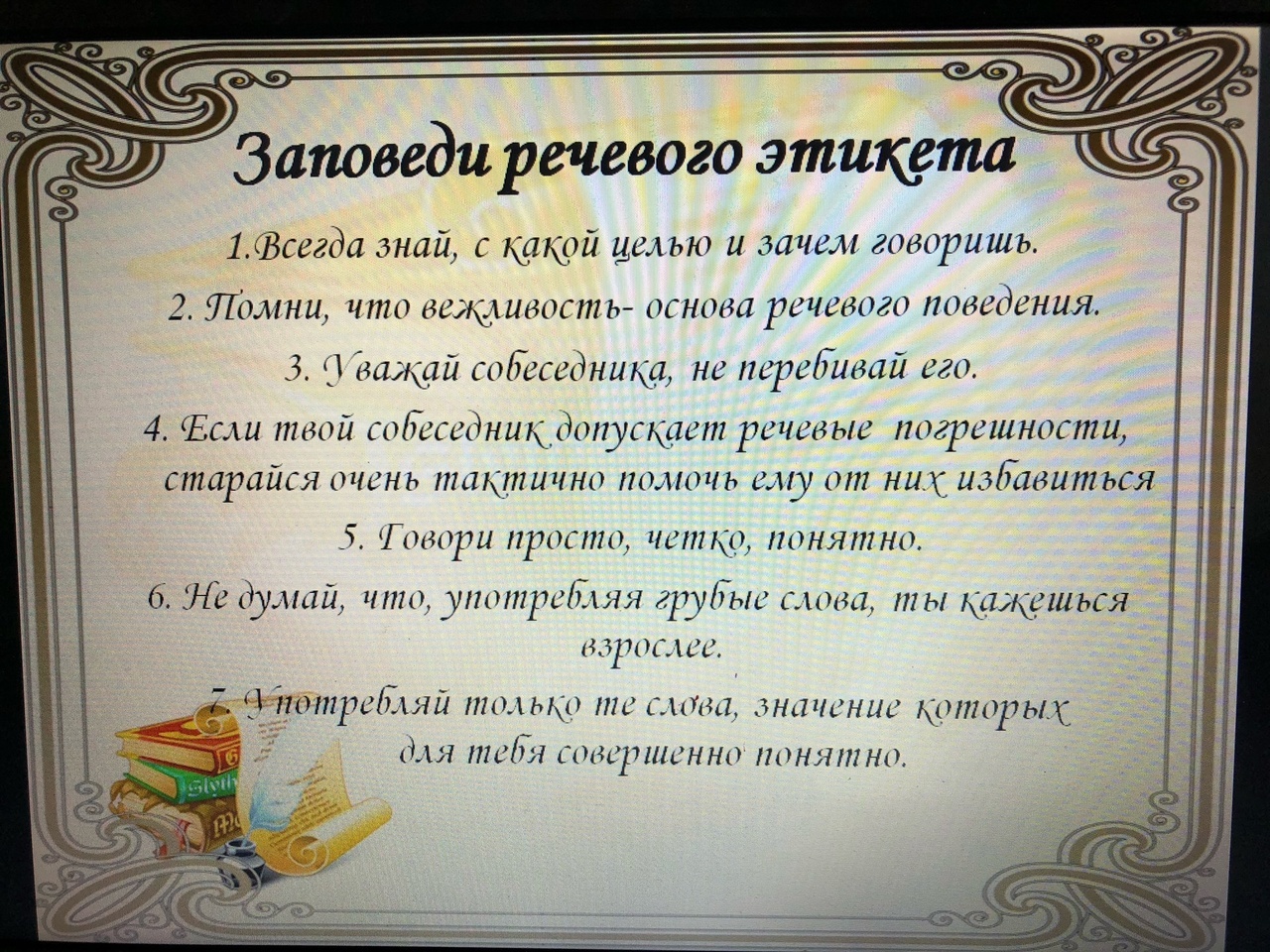 Заповеди речевого этикета

1.Всегда знай, с какой целью и зачем говоришь.

2. Помни, что вежливость- основа речевого поведения.

3. Уважай собеседника, не перебивай его.

4. Если твой собеседник допускает речевые погрешности, старайся очень тактично помочь ему от них избавиться

5. Говори просто, четко, понятно.

6. Не думай, что, употребляя грубые слова, ты кажешься взрослее.

7. Употребляй только те слова, значение которых для тебя совершенно понятно.